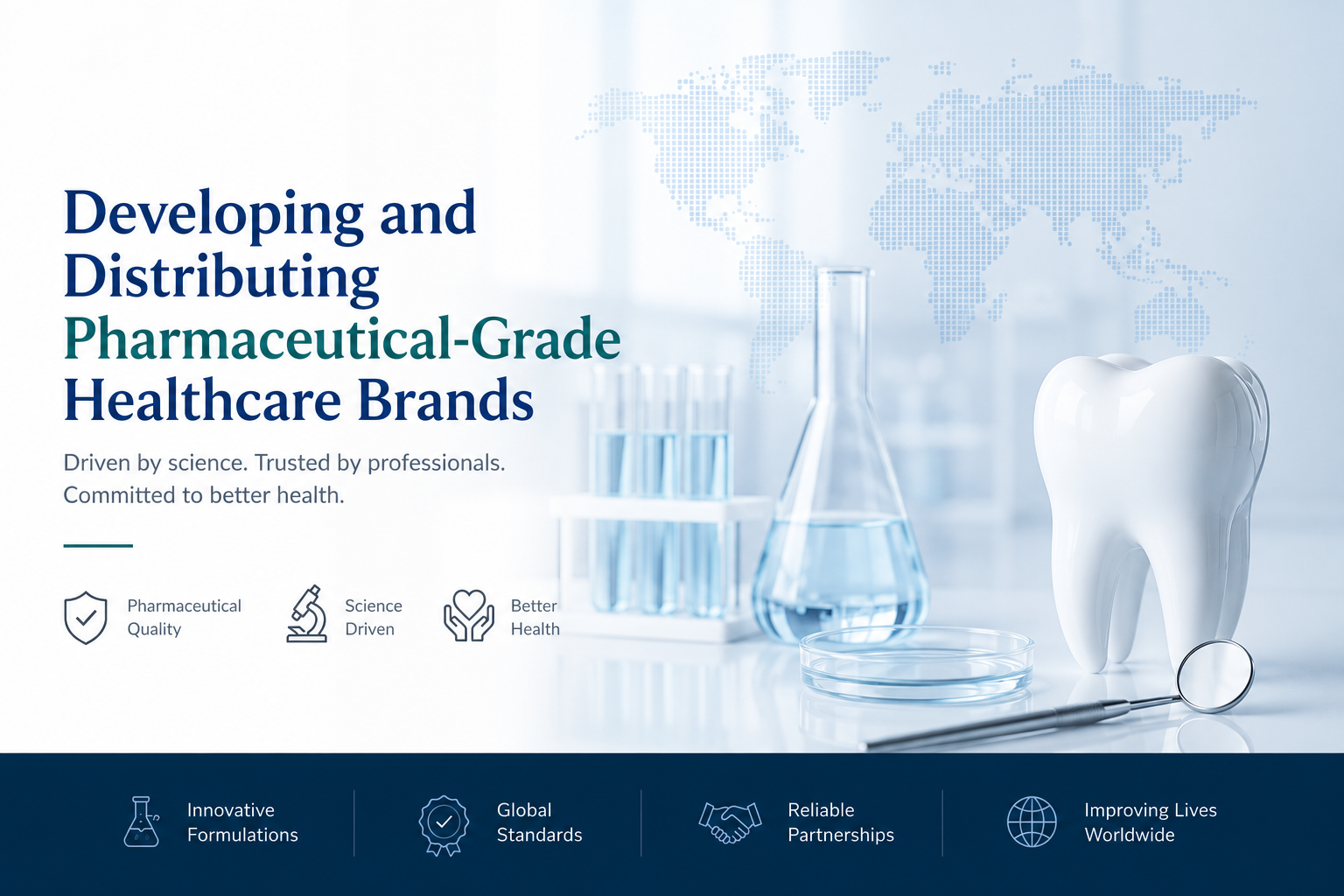 Developing and Distributing Pharmaceutical-Grade Healthcare Brands

Driven by science. Trusted by professionals. Committed to better health.

Pharmaceutical Quality

Science Driven

Better Health

Innovative Formulations

Global Standards

Reliable Partnerships

Improving Lives Worldwide